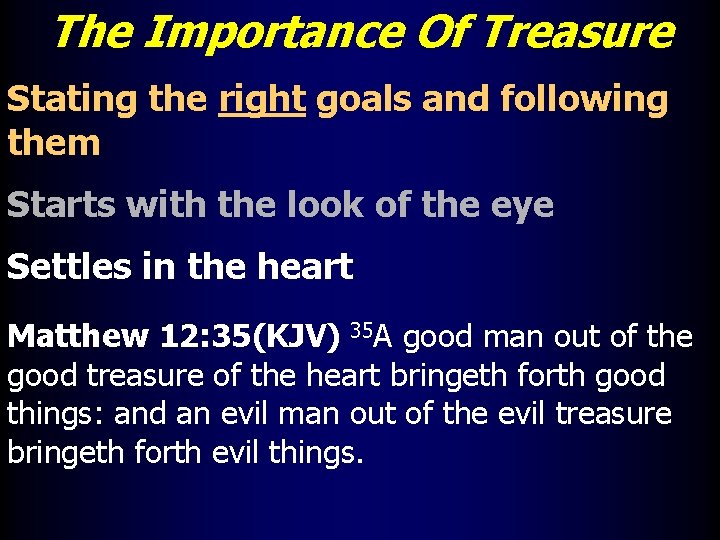 The Importance Of Treasure

Stating the right goals and following them

Starts with the look of the eye

Settles in the heart

Matthew 12:35(KJV) $^{35}$A good man out of the good treasure of the heart bringeth forth good things: and an evil man out of the evil treasure bringeth forth evil things.